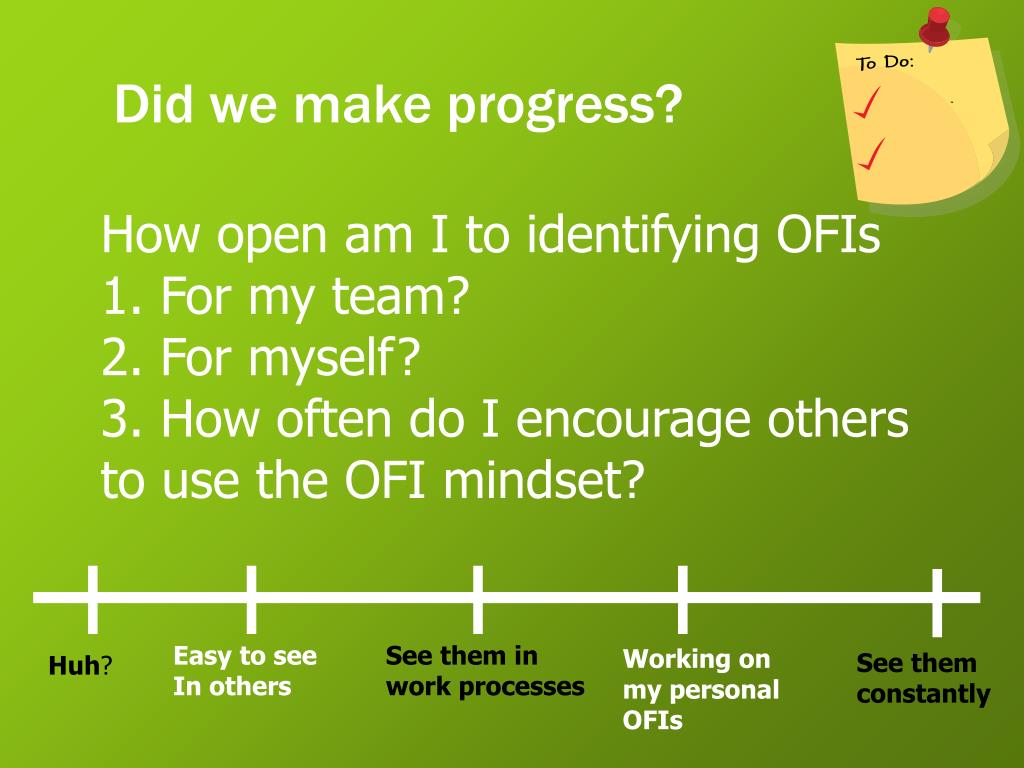 To Do:

Did we make progress?

How open am I to identifying OFIs
1. For my team?
2. For myself?
3. How often do I encourage others to use the OFI mindset?

Huh?

Easy to see In others

See them in work processes

Working on my personal OFIs

See them constantly